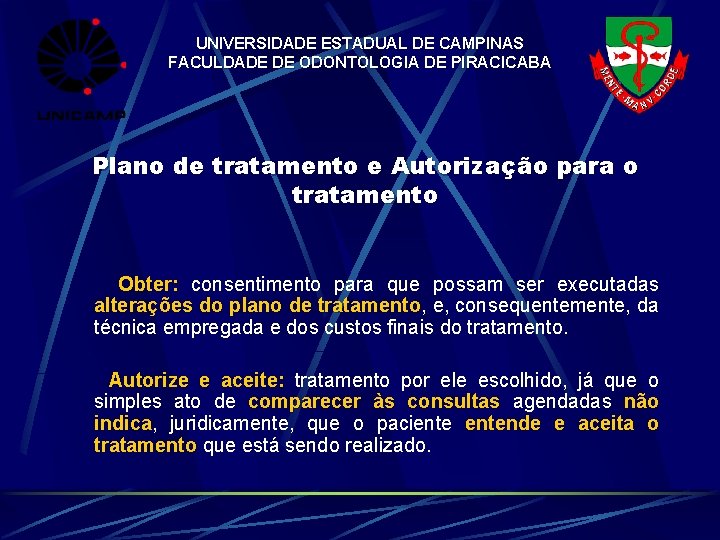 UNICAMP

UNIVERSIDADE ESTADUAL DE CAMPINAS
FACULDADE DE ODONTOLOGIA DE PIRACICABA

MENTE MANV CORDE

Plano de tratamento e Autorização para o tratamento

Obter: consentimento para que possam ser executadas alterações do plano de tratamento, e, consequentemente, da técnica empregada e dos custos finais do tratamento.

Autorize e aceite: tratamento por ele escolhido, já que o simples ato de comparecer às consultas agendadas não indica, juridicamente, que o paciente entende e aceita o tratamento que está sendo realizado.